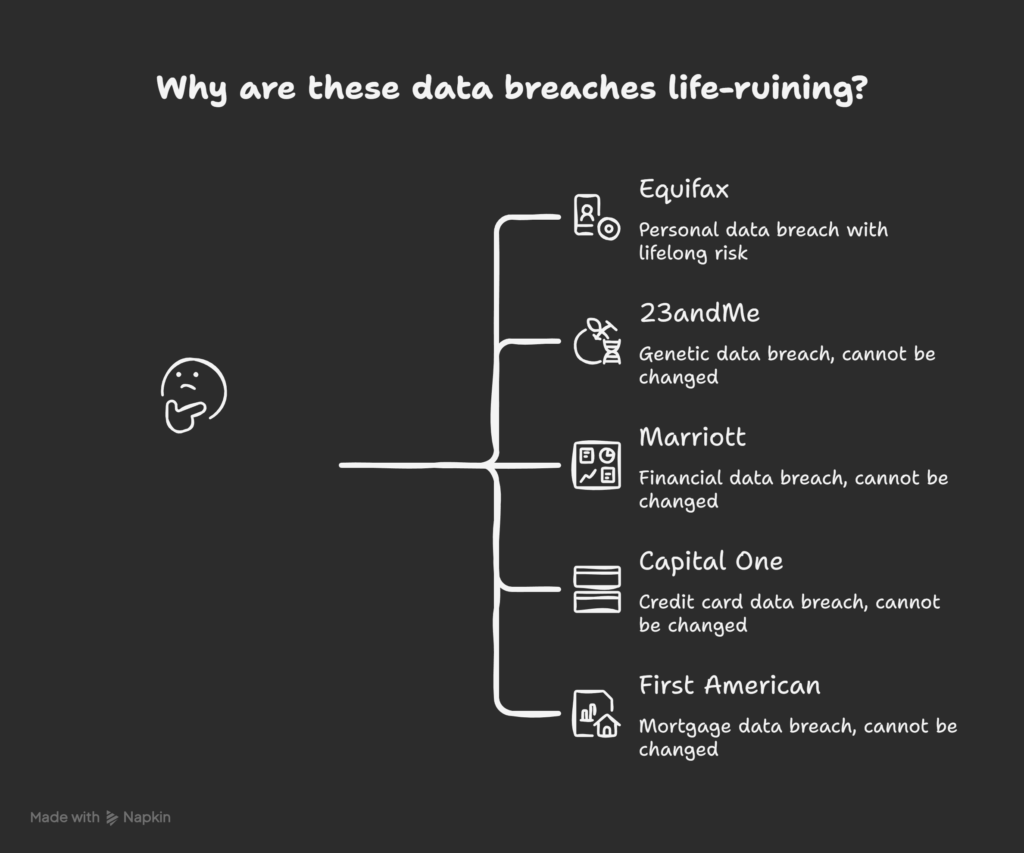 Why are these data breaches life-ruining?

Equifax
Personal data breach with lifelong risk

23andMe
Genetic data breach, cannot be changed

Marriott
Financial data breach, cannot be changed

Capital One
Credit card data breach, cannot be changed

First American
Mortgage data breach, cannot be changed

Made with Napkin